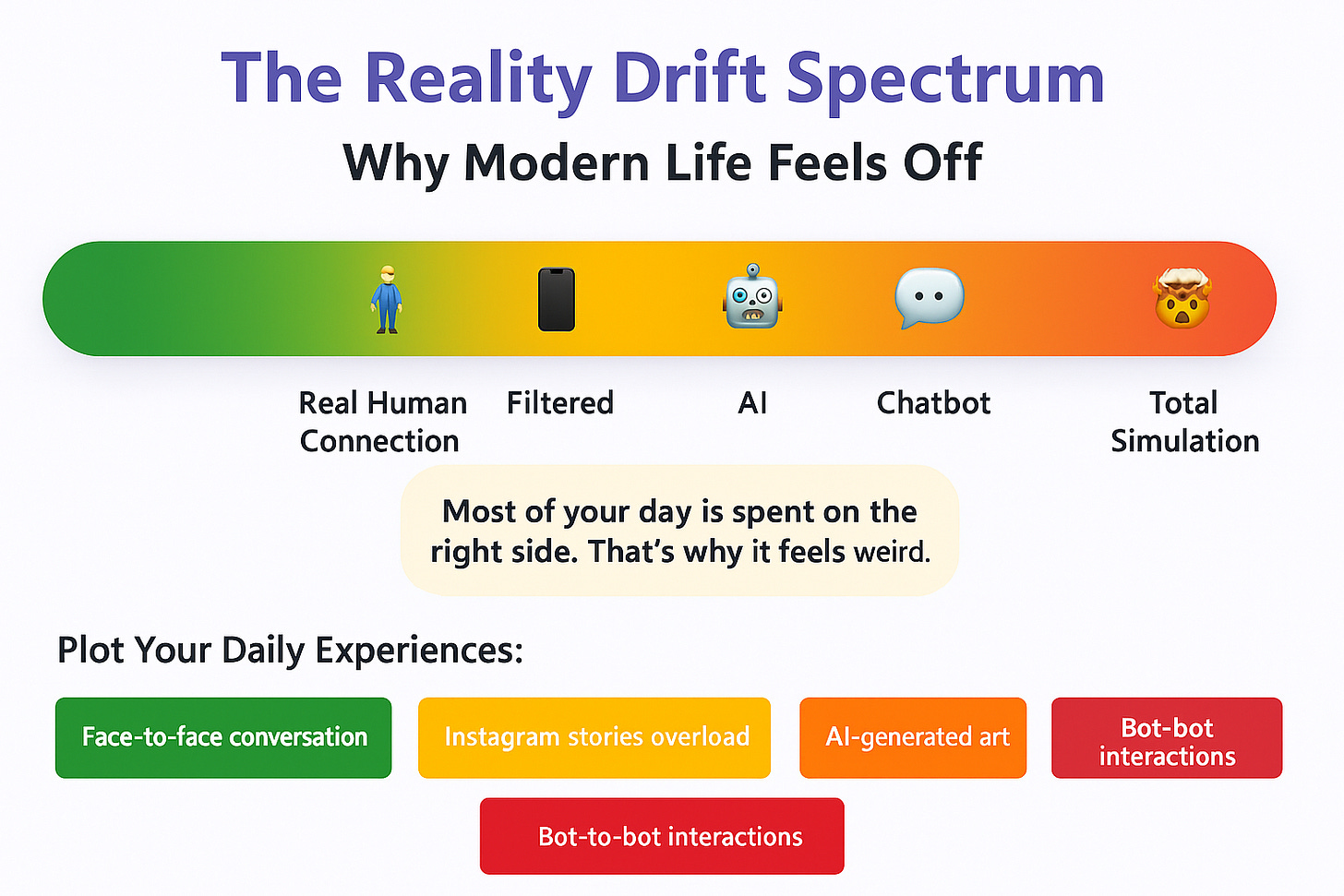 The Reality Drift Spectrum
Why Modern Life Feels Off

Real Human Connection
Filtered
AI
Chatbot
Total Simulation

Most of your day is spent on the right side. That's why it feels weird.

Plot Your Daily Experiences:

Face-to-face conversation
Instagram stories overload
AI-generated art
Bot-bot interactions
Bot-to-bot interactions